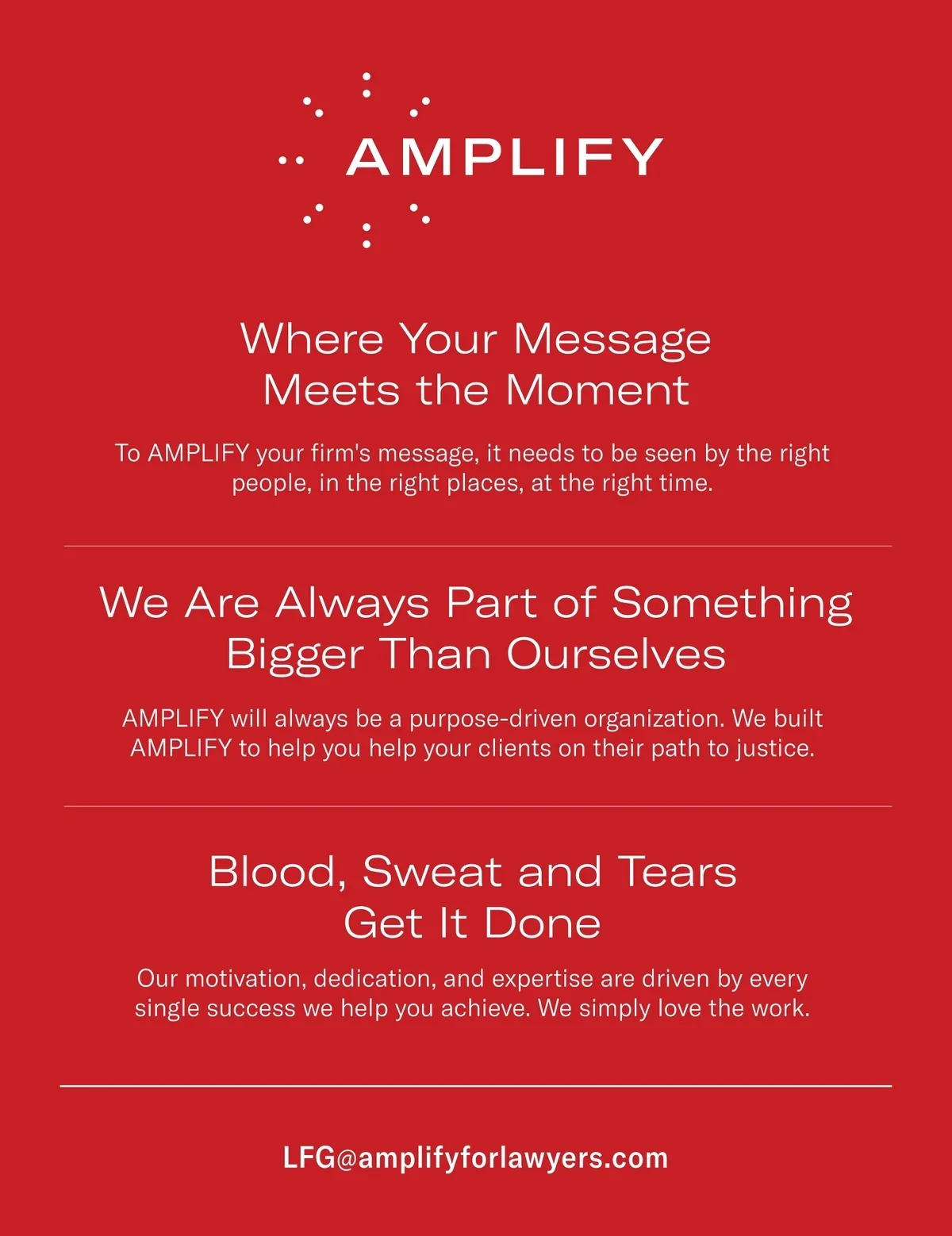 AMPLIFY

Where Your Message Meets the Moment

To AMPLIFY your firm's message, it needs to be seen by the right people, in the right places, at the right time.

We Are Always Part of Something Bigger Than Ourselves

AMPLIFY will always be a purpose-driven organization. We built AMPLIFY to help you help your clients on their path to justice.

Blood, Sweat and Tears Get It Done

Our motivation, dedication, and expertise are driven by every single success we help you achieve. We simply love the work.

LFG@amplifyforlawyers.com